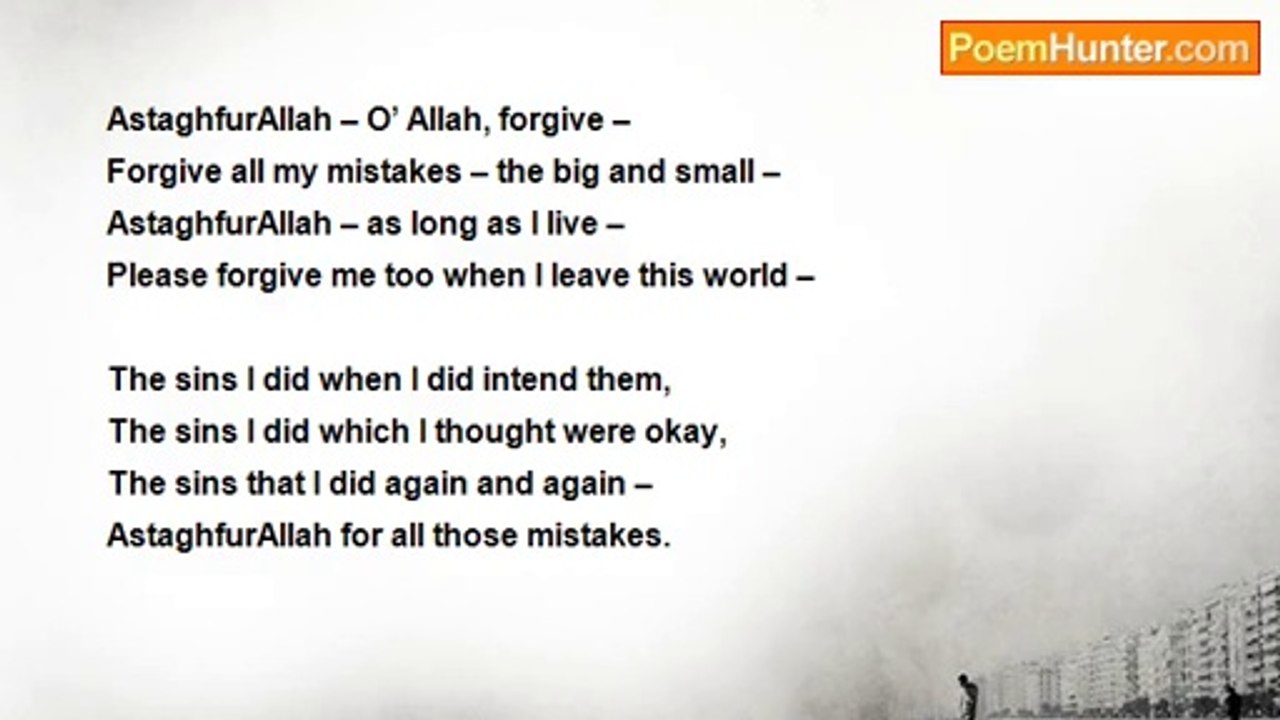 PoemHunter.com

AstaghfurAllah – O' Allah, forgive –
Forgive all my mistakes – the big and small –
AstaghfurAllah – as long as I live –
Please forgive me too when I leave this world –

The sins I did when I did intend them,
The sins I did which I thought were okay,
The sins that I did again and again –
AstaghfurAllah for all those mistakes.